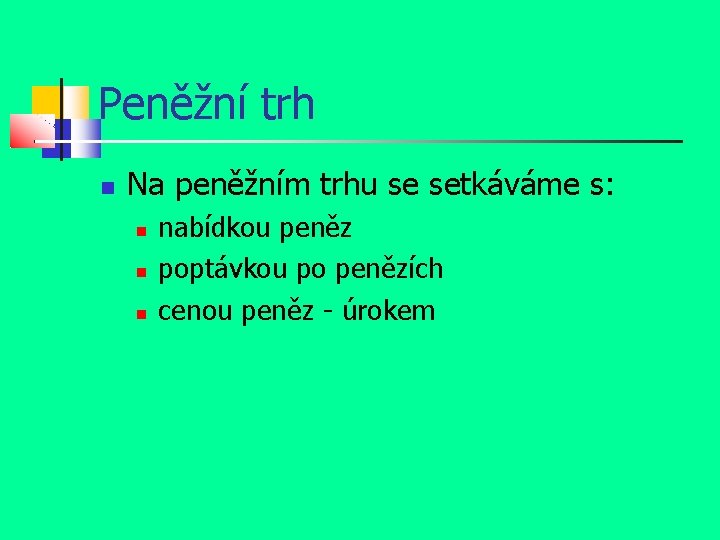 Peněžní trh

Na peněžním trhu se setkáváme s:

nabídkou peněz

poptávkou po penězích

cenou peněz - úrokem